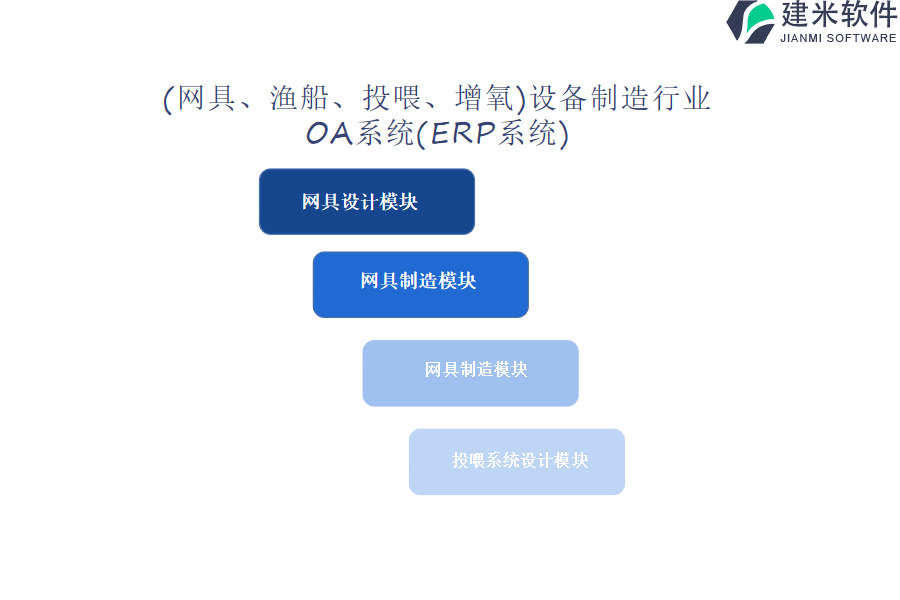 建米软件
JIANMI SOFTWARE

(网具、渔船、投喂、增氧)设备制造行业
OA系统(ERP系统)

网具设计模块

网具制造模块

网具制造模块

投喂系统设计模块